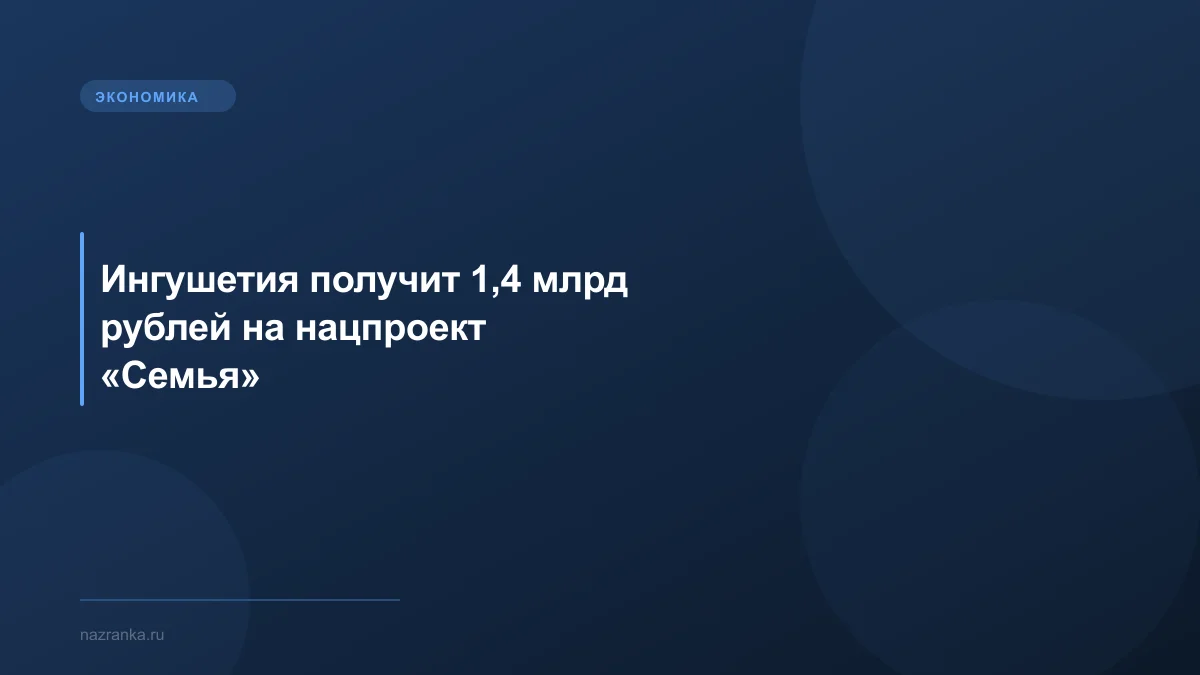 ЭКОНОМИКА

Ингушетия получит 1,4 млрд рублей на нацпроект «Семья»

nazranka.ru